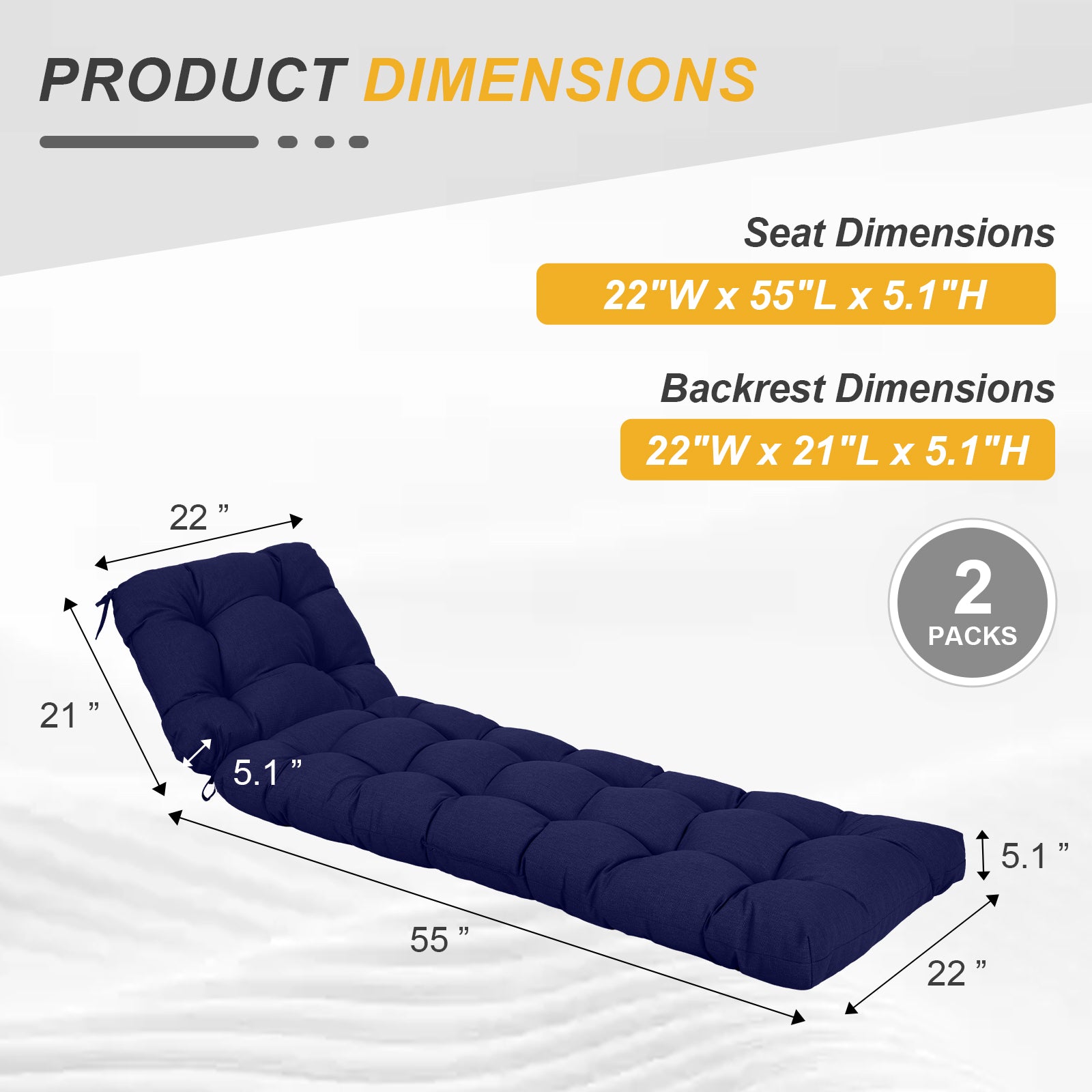 PRODUCT DIMENSIONS

Seat Dimensions

22"W x 55"L x 5.1"H

Backrest Dimensions

22"W x 21"L x 5.1"H

2 PACKS

22 ”

21 ”

5.1 ”

55 ”

5.1 ”

22 ”